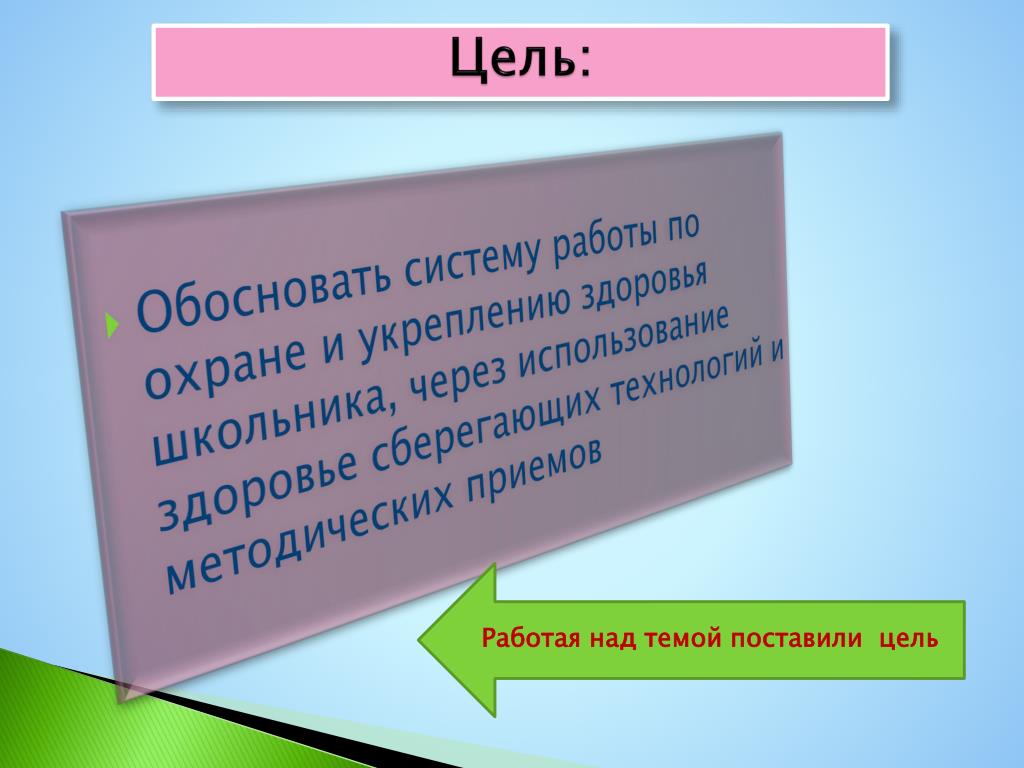 Цель:

Обосновать систему работы по охране и укреплению здоровья школьника, через использование здоровье сберегающих технологий и методических приемов

Работая над темой поставили  цель